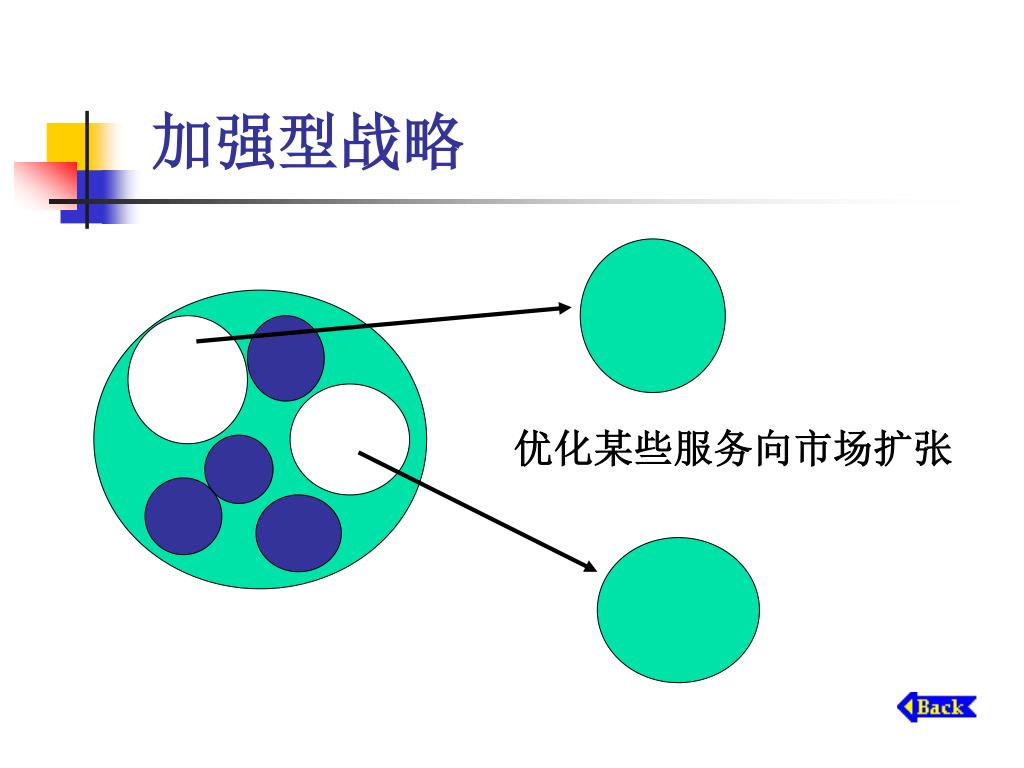 加强型战略

优化某些服务向市场扩张

Back